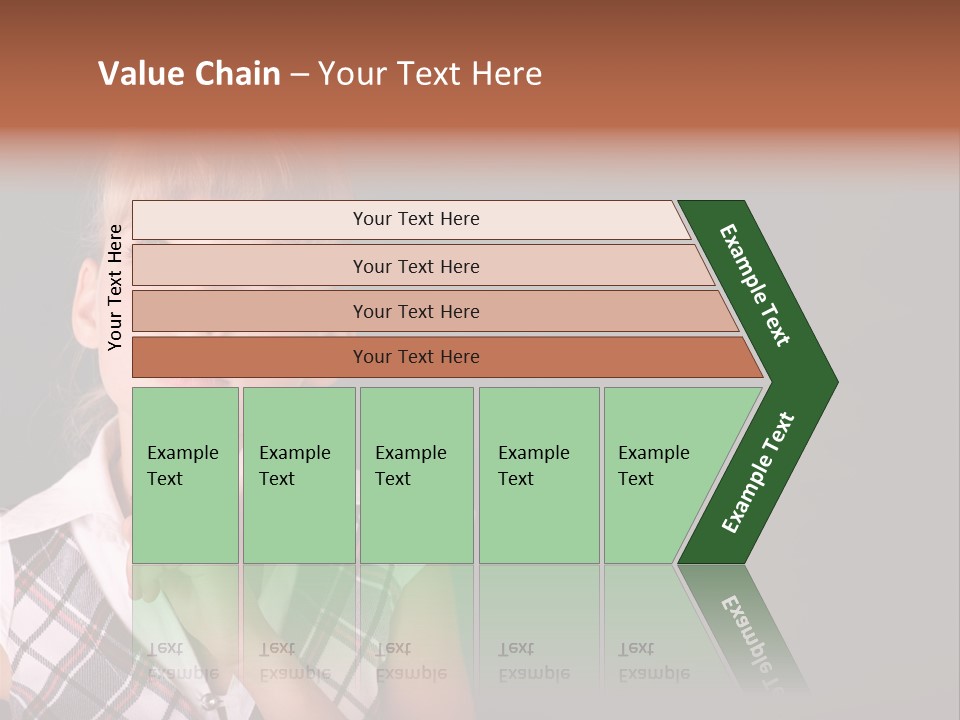 Value Chain – Your Text Here

Your Text Here

Your Text Here

Your Text Here

Your Text Here

Your Text Here

Example Text

Example Text

Example Text

Example Text

Example Text

Example Text

Example Text